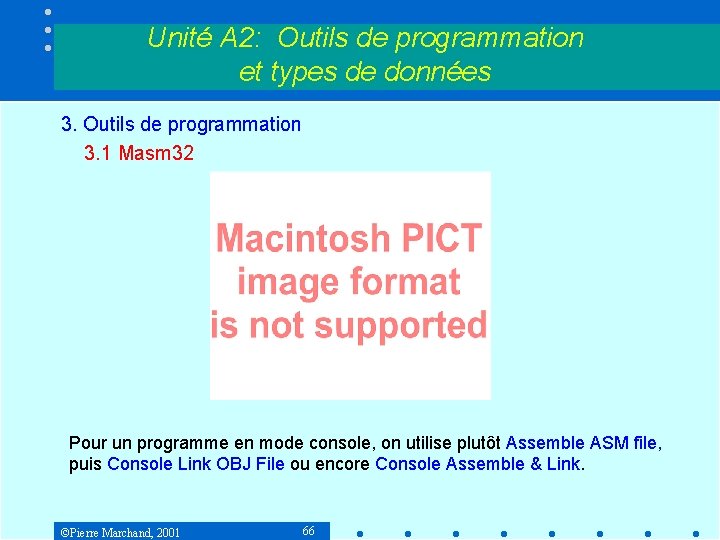 Unité A2: Outils de programmation
et types de données

3. Outils de programmation

3.1 Masm32

Macintosh PICT
image format
is not supported

Pour un programme en mode console, on utilise plutôt Assemble ASM file, puis Console Link OBJ File ou encore Console Assemble & Link.

©Pierre Marchand, 2001

66